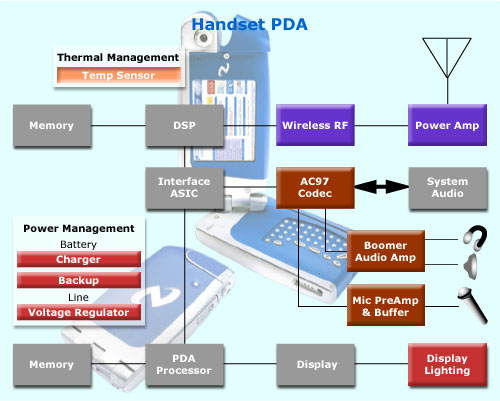 Handset PDA

Thermal Management
Temp Sensor

Memory

DSP

Wireless RF

Power Amp

Interface ASIC

AC97 Codec

System Audio

Power Management
Battery
Charger
Backup
Line
Voltage Regulator

Boomer Audio Amp

Mic PreAmp & Buffer

Memory

PDA Processor

Display

Display Lighting